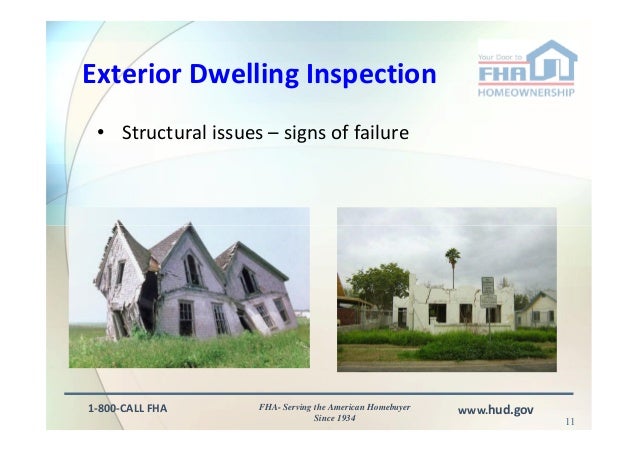 Exterior Dwelling Inspection

Your Door to FHA HOMEOWNERSHIP

• Structural issues – signs of failure

1-800-CALL FHA

FHA- Serving the American Homebuyer Since 1934

www.hud.gov

11